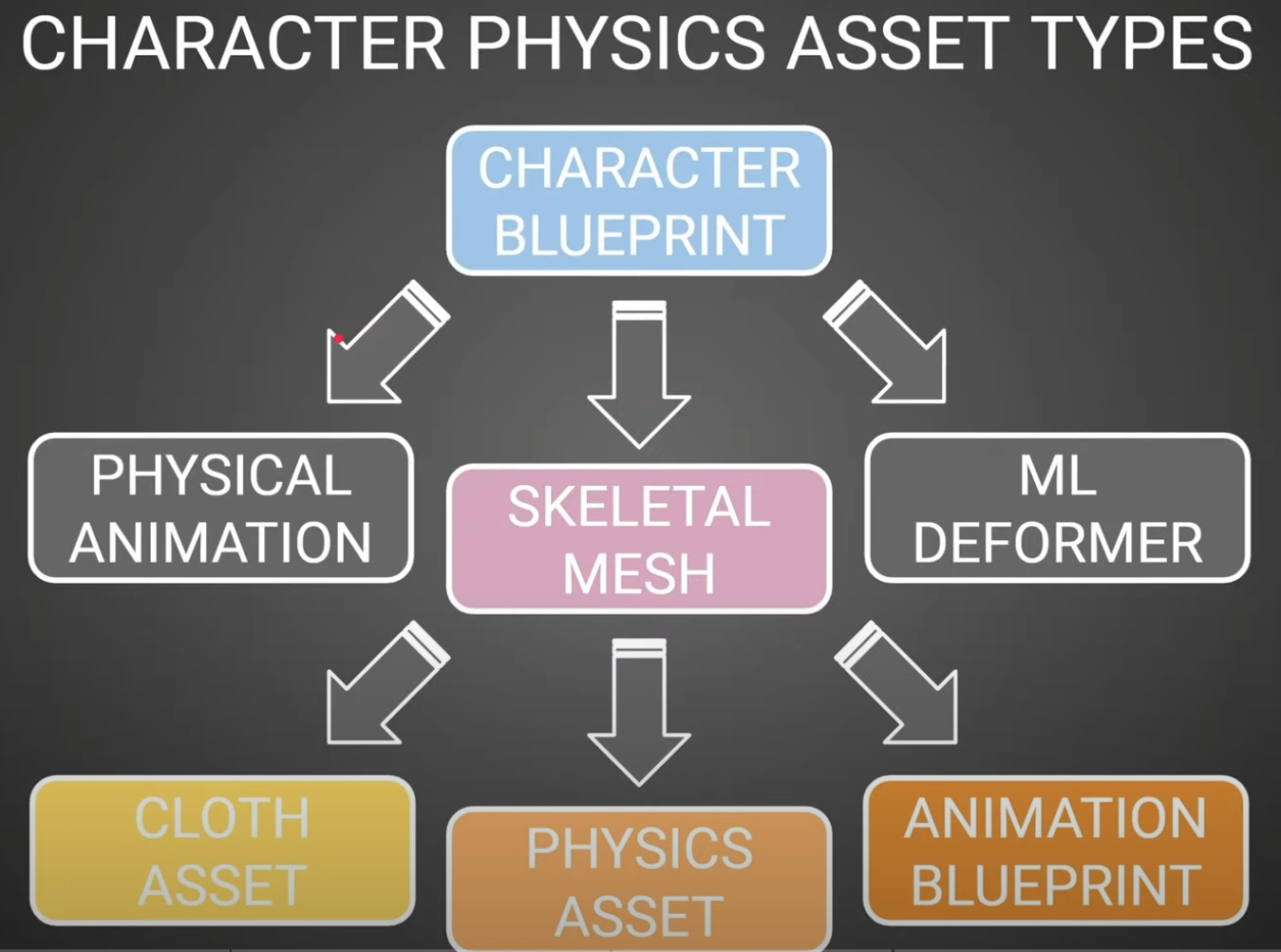 CHARACTER PHYSICS ASSET TYPES

CHARACTER BLUEPRINT

PHYSICAL ANIMATION

SKELETAL MESH

ML DEFORMER

CLOTH ASSET

PHYSICS ASSET

ANIMATION BLUEPRINT